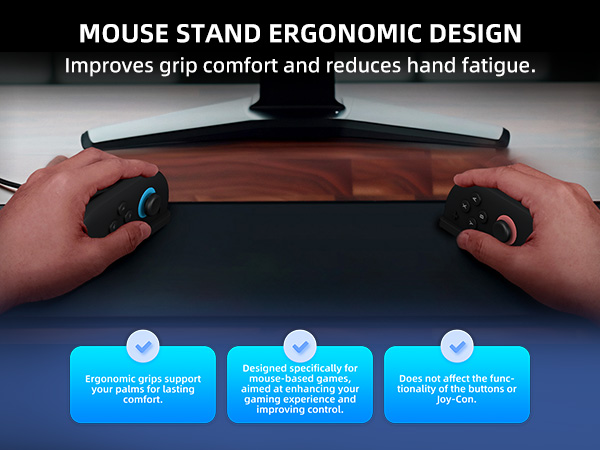 MOUSE STAND ERGONOMIC DESIGN
Improves grip comfort and reduces hand fatigue.

Ergonomic grips support your palms for lasting comfort.

Designed specifically for mouse-based games, aimed at enhancing your gaming experience and improving control.

Does not affect the functionality of the buttons or Joy-Con.